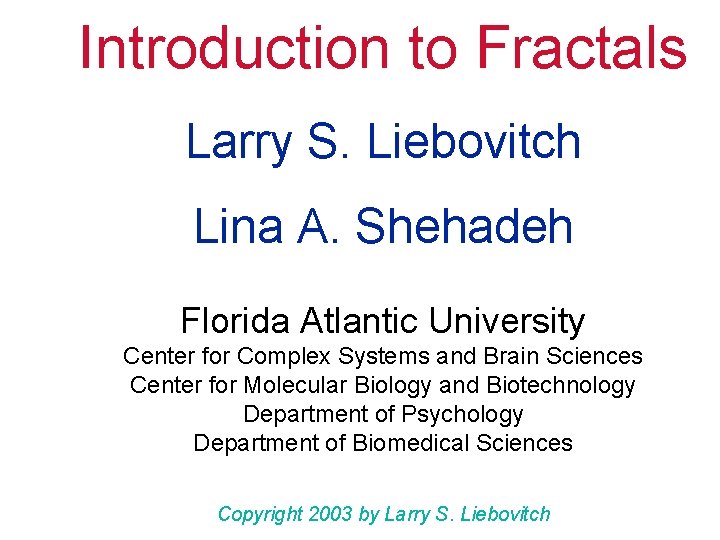 Introduction to Fractals

Larry S. Liebovitch

Lina A. Shehadeh

Florida Atlantic University
Center for Complex Systems and Brain Sciences
Center for Molecular Biology and Biotechnology
Department of Psychology
Department of Biomedical Sciences

Copyright 2003 by Larry S. Liebovitch